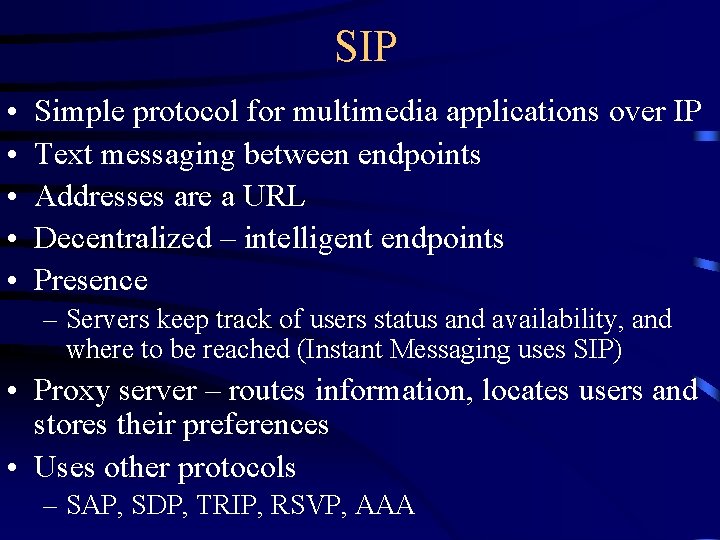 SIP

• Simple protocol for multimedia applications over IP
• Text messaging between endpoints
• Addresses are a URL
• Decentralized – intelligent endpoints
• Presence
– Servers keep track of users status and availability, and where to be reached (Instant Messaging uses SIP)
• Proxy server – routes information, locates users and stores their preferences
• Uses other protocols
– SAP, SDP, TRIP, RSVP, AAA